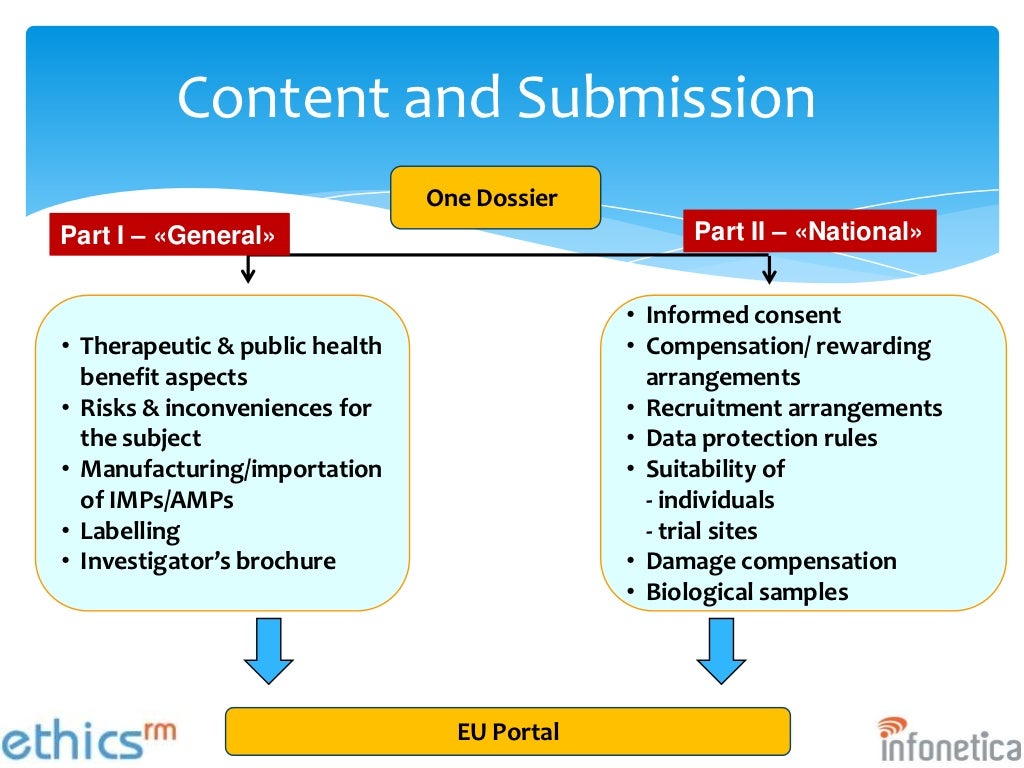 Content and Submission

One Dossier

Part I – «General»

Part II – «National»

• Therapeutic & public health benefit aspects
• Risks & inconveniences for the subject
• Manufacturing/importation of IMPs/AMPs
• Labelling
• Investigator's brochure

• Informed consent
• Compensation/ rewarding arrangements
• Recruitment arrangements
• Data protection rules
• Suitability of
- individuals
- trial sites
• Damage compensation
• Biological samples

EU Portal

ethicsrm

infonetica